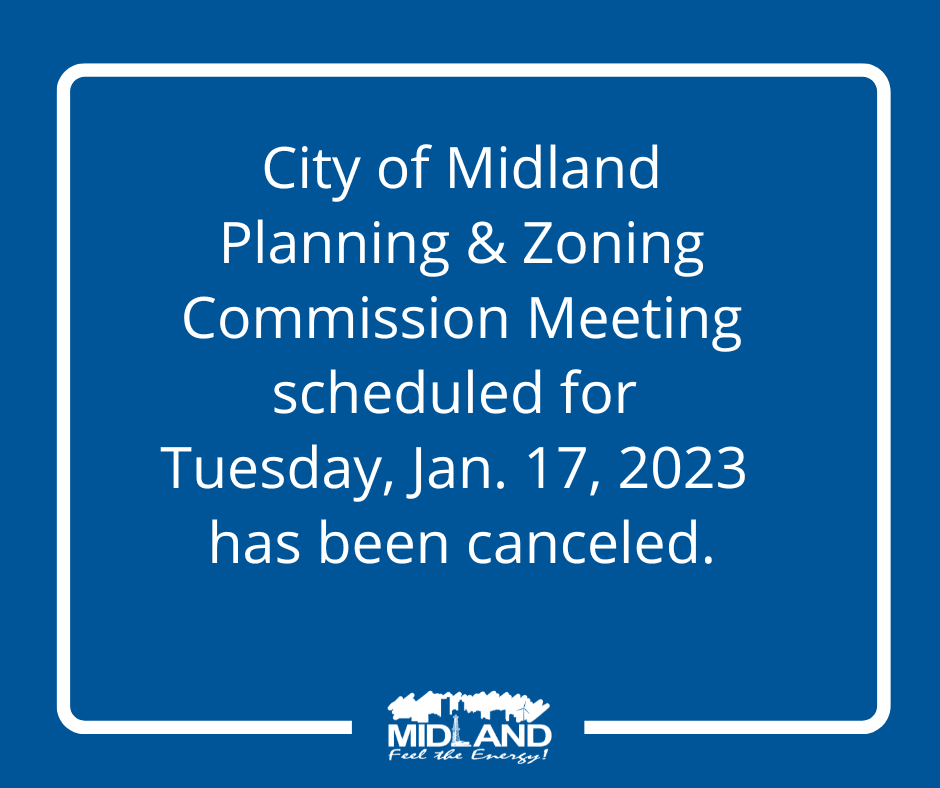 City of Midland Planning & Zoning Commission Meeting scheduled for Tuesday, Jan. 17, 2023 has been canceled.

MIDLAND
Feel the Energy!